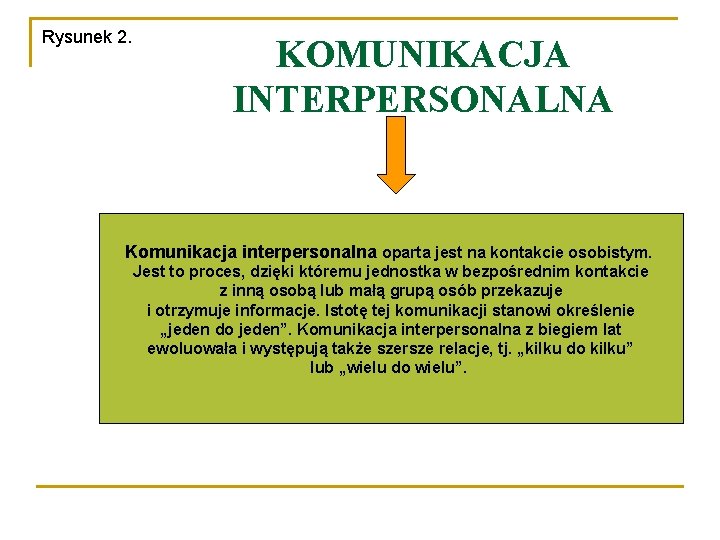 Rysunek 2.

KOMUNIKACJA INTERPERSONALNA

Komunikacja interpersonalna oparta jest na kontakcie osobistym. Jest to proces, dzięki któremu jednostka w bezpośrednim kontakcie z inną osobą lub małą grupą osób przekazuje i otrzymuje informacje. Istotę tej komunikacji stanowi określenie „jeden do jeden”. Komunikacja interpersonalna z biegiem lat ewoluowała i występują także szersze relacje, tj. „kilku do kilku” lub „wielu do wielu”.